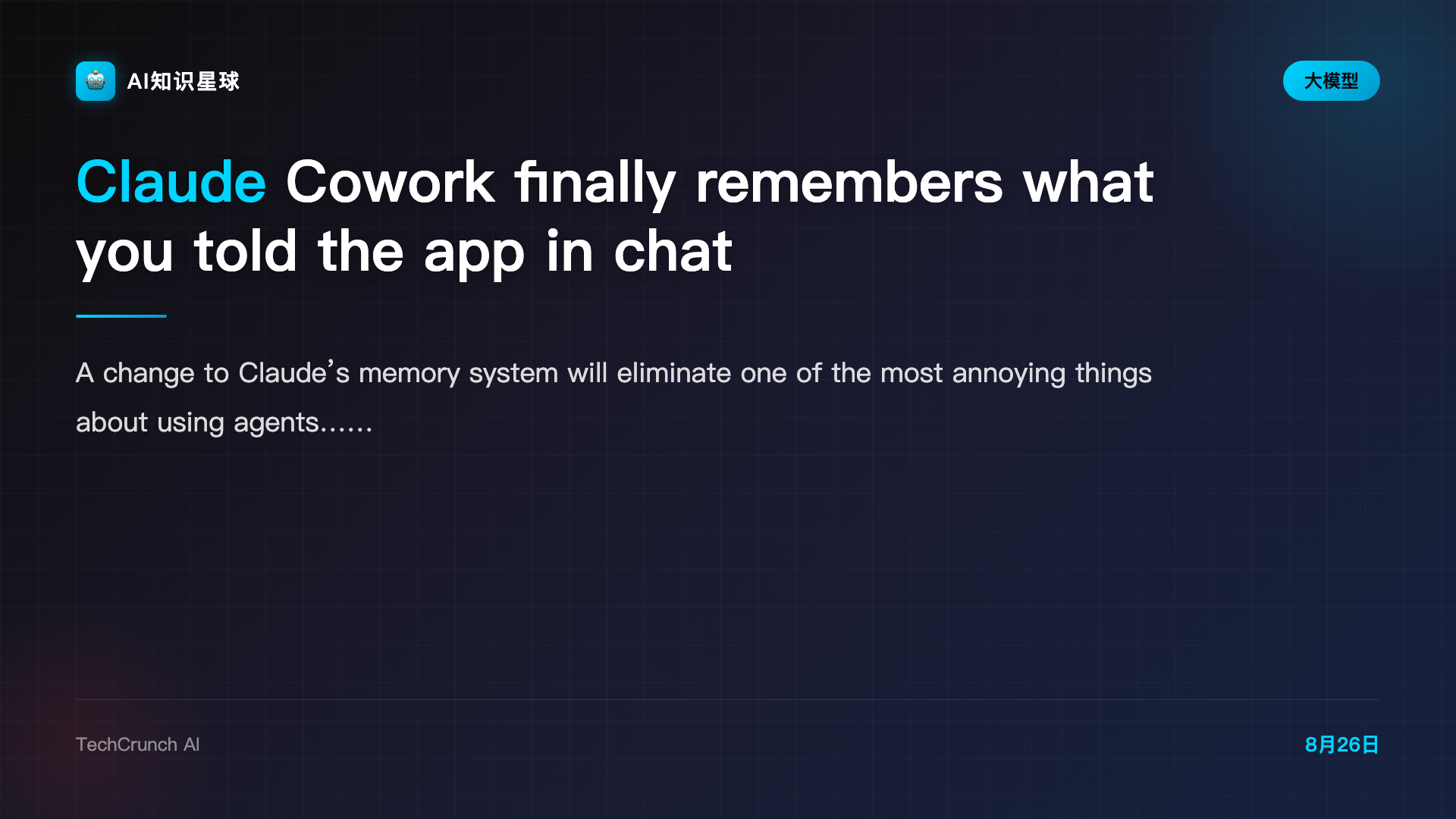 AI知识星球

大模型

Claude Cowork finally remembers what you told the app in chat

A change to Claude's memory system will eliminate one of the most annoying things about using agents......

TechCrunch AI

8月26日